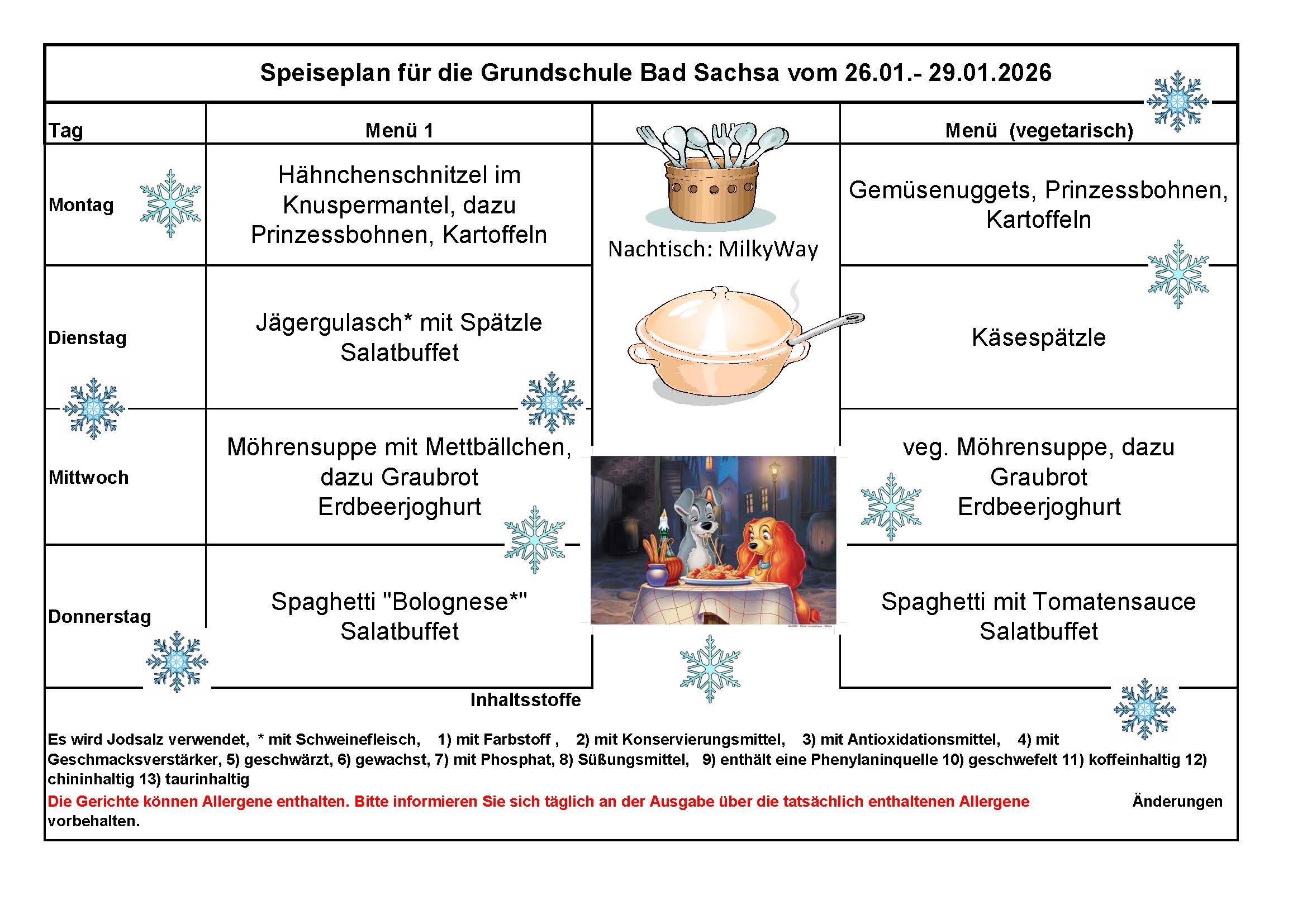 Speiseplan für die Grundschule Bad Sachsa vom 26.01.- 29.01.2026

| Tag | Menü 1 | | Menü (vegetarisch) |
|---|---|---|---|
| Montag | Hähnchenschnitzel im Knuspermantel, dazu Prinzessbohnen, Kartoffeln | Nachtisch: MilkyWay | Gemüsenuggets, Prinzessbohnen, Kartoffeln |
| Dienstag | Jägergulasch* mit Spätzle Salatbuffet | | Käsespätzle |
| Mittwoch | Möhrensuppe mit Mettbällchen, dazu Graubrot Erdbeerjoghurt | | veg. Möhrensuppe, dazu Graubrot Erdbeerjoghurt |
| Donnerstag | Spaghetti "Bolognese*" Salatbuffet | | Spaghetti mit Tomatensauce Salatbuffet |

Inhaltsstoffe

Es wird Jodsalz verwendet, * mit Schweinefleisch, 1) mit Farbstoff , 2) mit Konservierungsmittel, 3) mit Antioxidationsmittel, 4) mit Geschmacksverstärker, 5) geschwärzt, 6) gewachst, 7) mit Phosphat, 8) Süßungsmittel, 9) enthält eine Phenylaninquelle 10) geschwefelt 11) koffeinhaltig 12) chininhaltig 13) taurinhaltig

Die Gerichte können Allergene enthalten. Bitte informieren Sie sich täglich an der Ausgabe über die tatsächlich enthaltenen Allergene Änderungen vorbehalten.